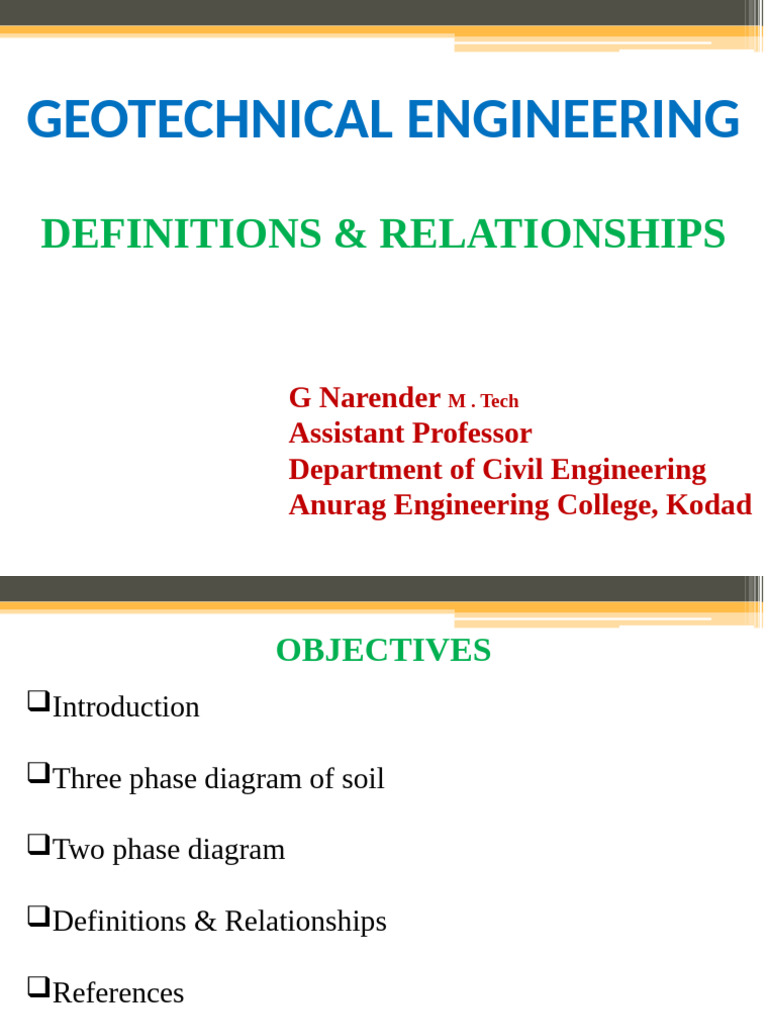 GEOTECHNICAL ENGINEERING

DEFINITIONS & RELATIONSHIPS

G Narender M . Tech
Assistant Professor
Department of Civil Engineering
Anurag Engineering College, Kodad

OBJECTIVES

❑Introduction

❑Three phase diagram of soil

❑Two phase diagram

❑Definitions & Relationships

❑References